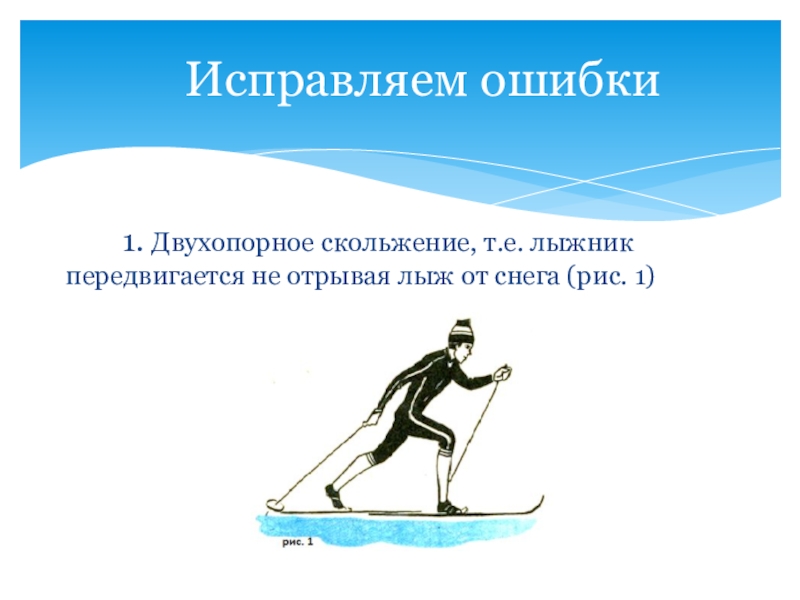 Исправляем ошибки

1. Двухопорное скольжение, т.е. лыжник передвигается не отрывая лыж от снега (рис. 1)

рис. 1